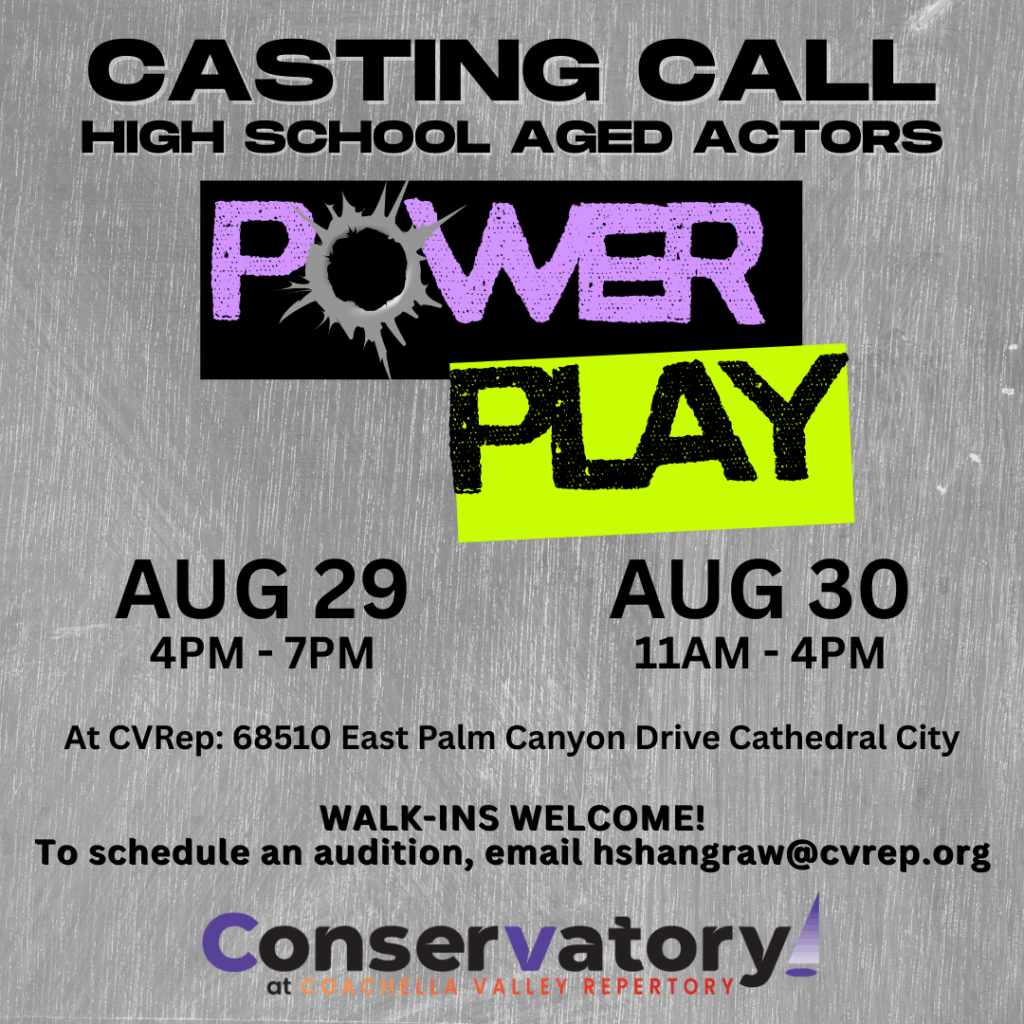 CASTING CALL
HIGH SCHOOL AGED ACTORS

POWER
PLAY

AUG 29
4PM - 7PM

AUG 30
11AM - 4PM

At CVRep: 68510 East Palm Canyon Drive Cathedral City

WALK-INS WELCOME!
To schedule an audition, email hshangraw@cvrep.org

Conservatory
at COACHELLA VALLEY REPERTORY